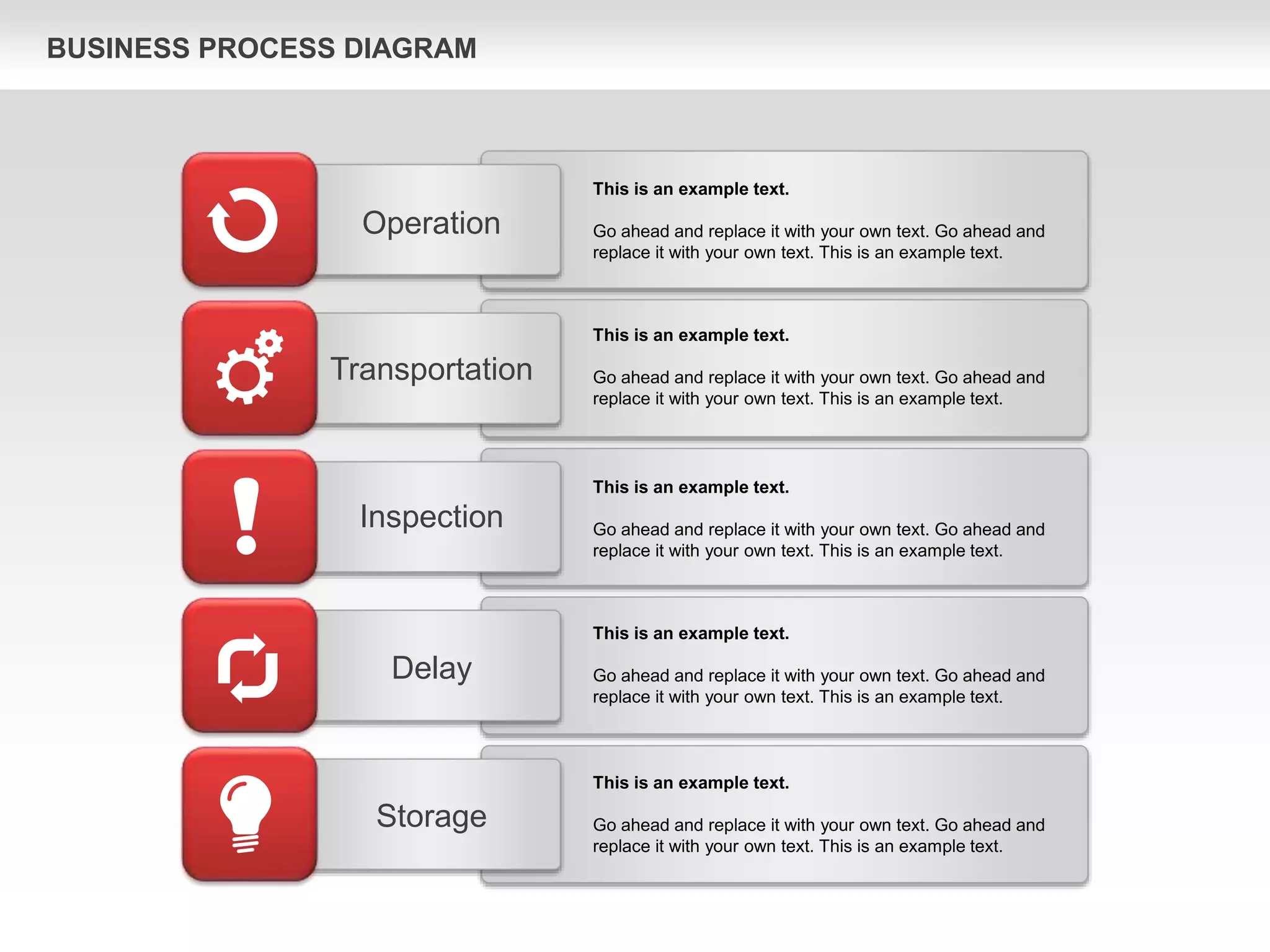 BUSINESS PROCESS DIAGRAM

Operation

This is an example text.

Go ahead and replace it with your own text. Go ahead and replace it with your own text. This is an example text.

Transportation

This is an example text.

Go ahead and replace it with your own text. Go ahead and replace it with your own text. This is an example text.

Inspection

This is an example text.

Go ahead and replace it with your own text. Go ahead and replace it with your own text. This is an example text.

Delay

This is an example text.

Go ahead and replace it with your own text. Go ahead and replace it with your own text. This is an example text.

Storage

This is an example text.

Go ahead and replace it with your own text. Go ahead and replace it with your own text. This is an example text.